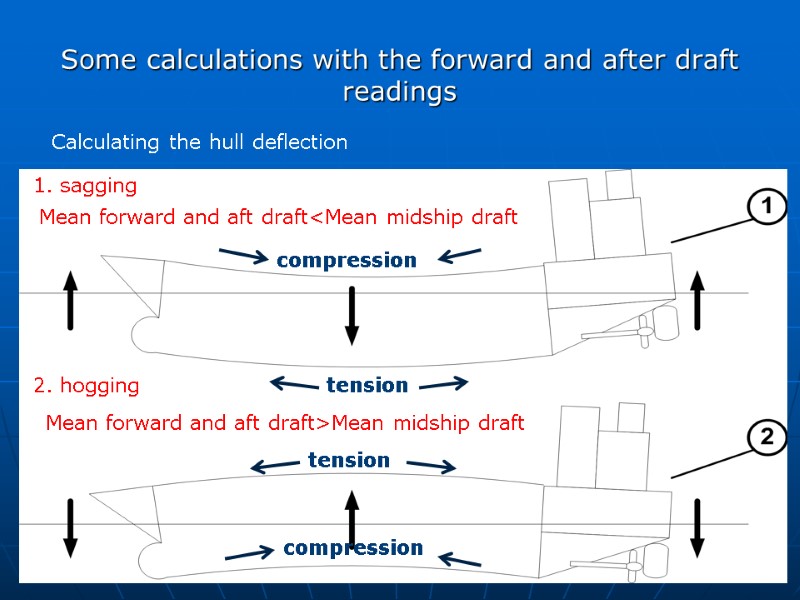 Some calculations with the forward and after draft readings

Calculating the hull deflection

1. sagging

Mean forward and aft draft<Mean midship draft

compression

1

tension

2. hogging

Mean forward and aft draft>Mean midship draft

tension

2

compression